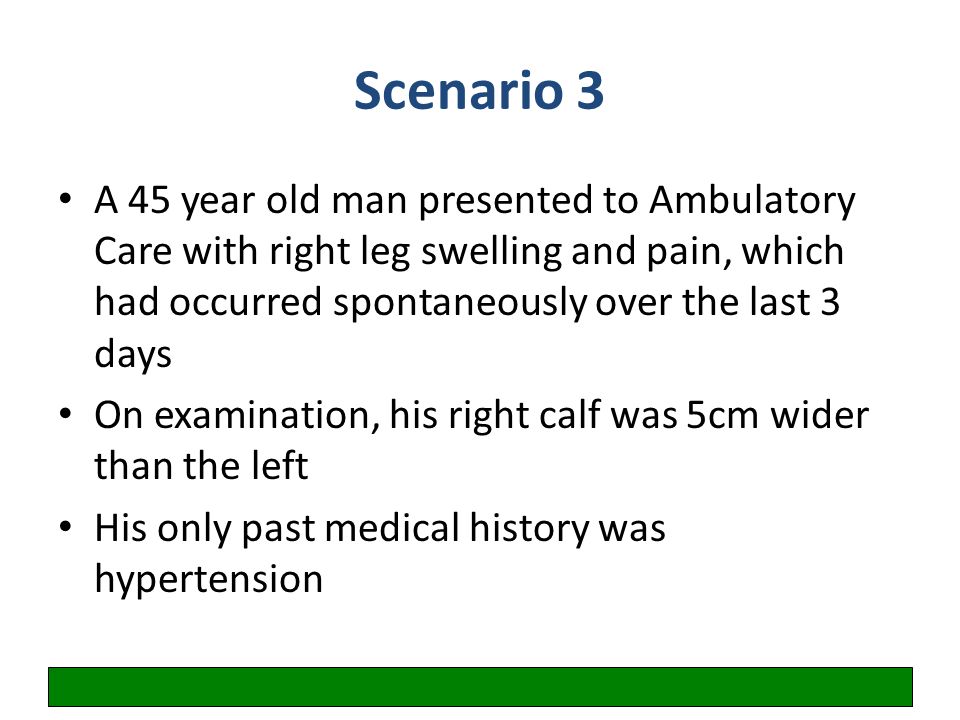 Scenario 3

• A 45 year old man presented to Ambulatory Care with right leg swelling and pain, which had occurred spontaneously over the last 3 days

• On examination, his right calf was 5cm wider than the left

• His only past medical history was hypertension